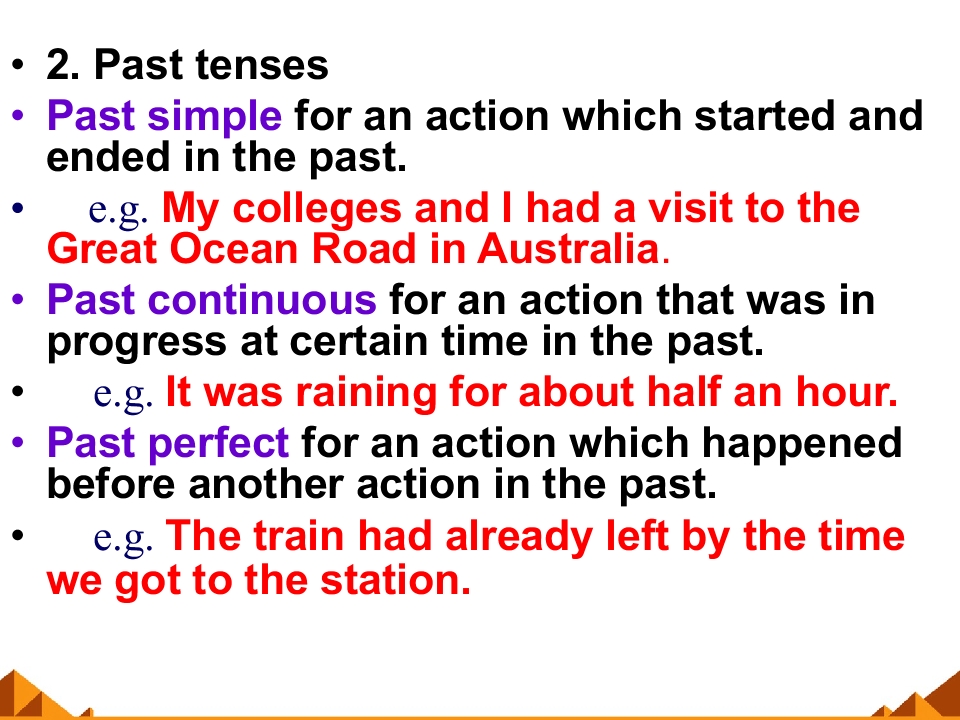 • 2. Past tenses
• Past simple for an action which started and ended in the past.
• e.g. My colleges and I had a visit to the Great Ocean Road in Australia.
• Past continuous for an action that was in progress at certain time in the past.
• e.g. It was raining for about half an hour.
• Past perfect for an action which happened before another action in the past.
• e.g. The train had already left by the time we got to the station.